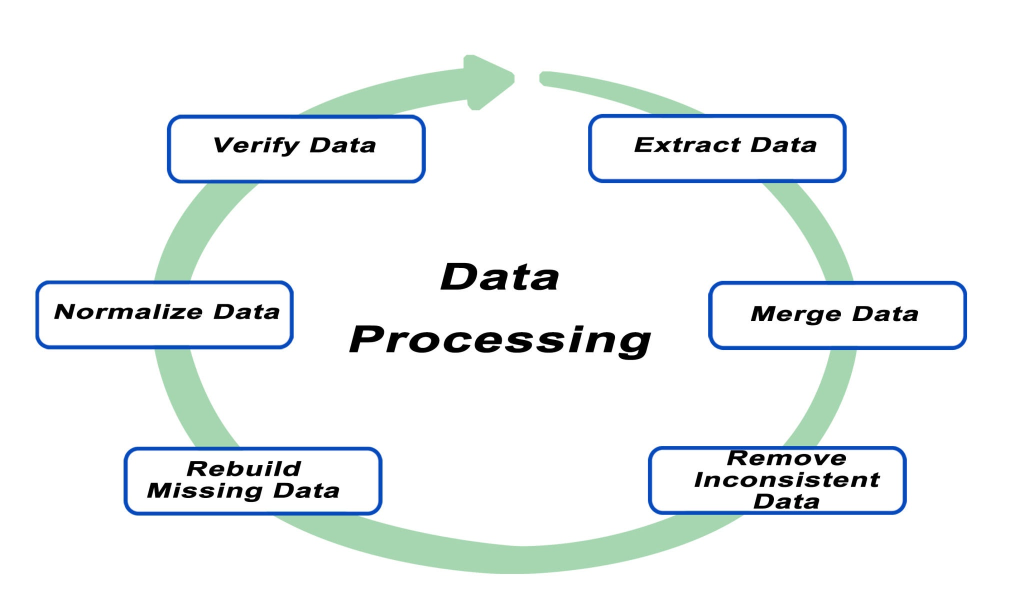 Data Processing

Extract Data

Merge Data

Remove Inconsistent Data

Rebuild Missing Data

Normalize Data

Verify Data